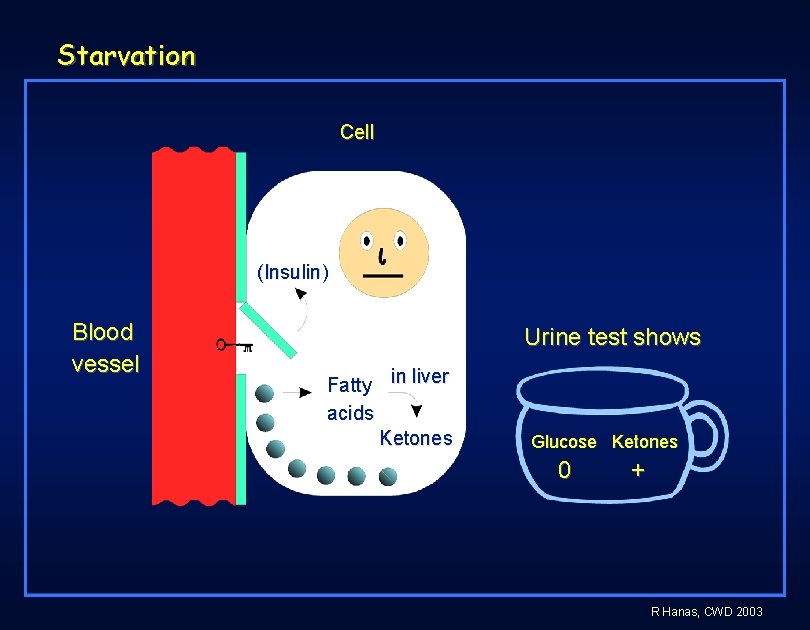 Starvation

Cell

(Insulin)

Blood vessel

Fatty acids

in liver

Ketones

Urine test shows

Glucose
0

Ketones
+

R Hanas, CWD 2003